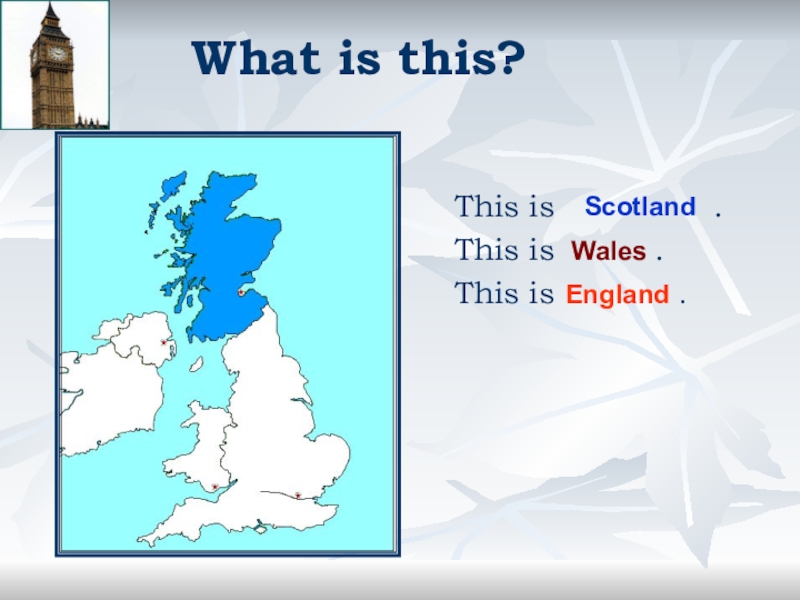 What is this?

This is Scotland .
This is Wales .
This is England .